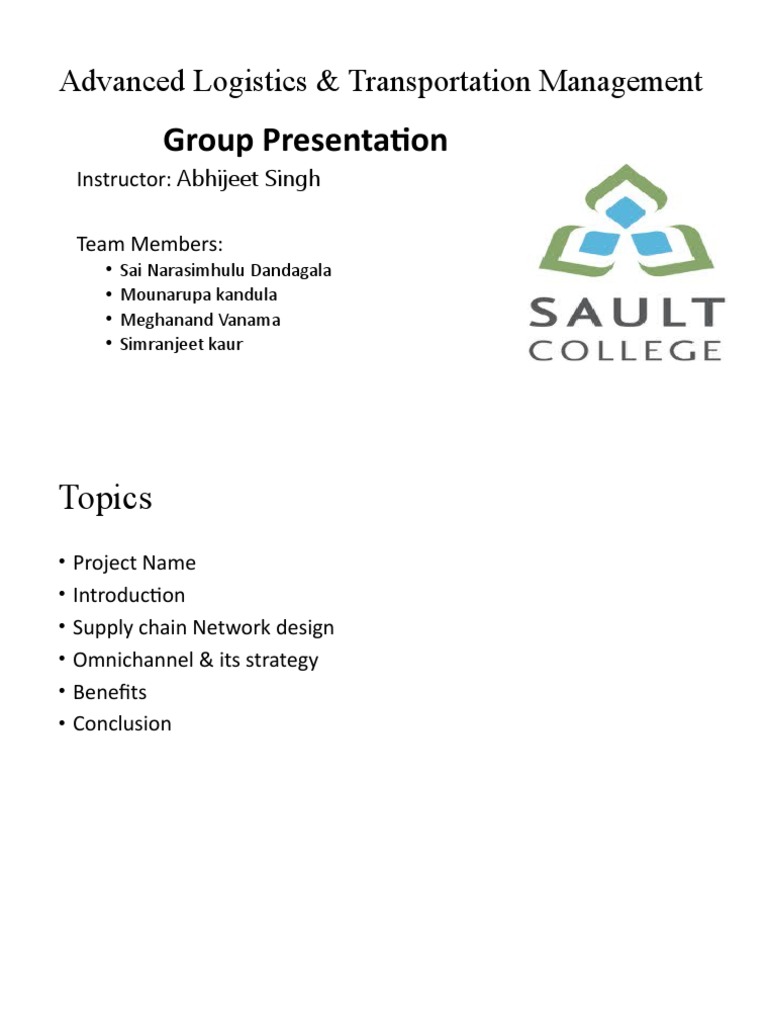 Advanced Logistics & Transportation Management

Group Presentation

Instructor: Abhijeet Singh

Team Members:
• Sai Narasimhulu Dandagala
• Mounarupa kandula
• Meghanand Vanama
• Simranjeet kaur

SAULT
COLLEGE

Topics

• Project Name
• Introduction
• Supply chain Network design
• Omnichannel & its strategy
• Benefits
• Conclusion